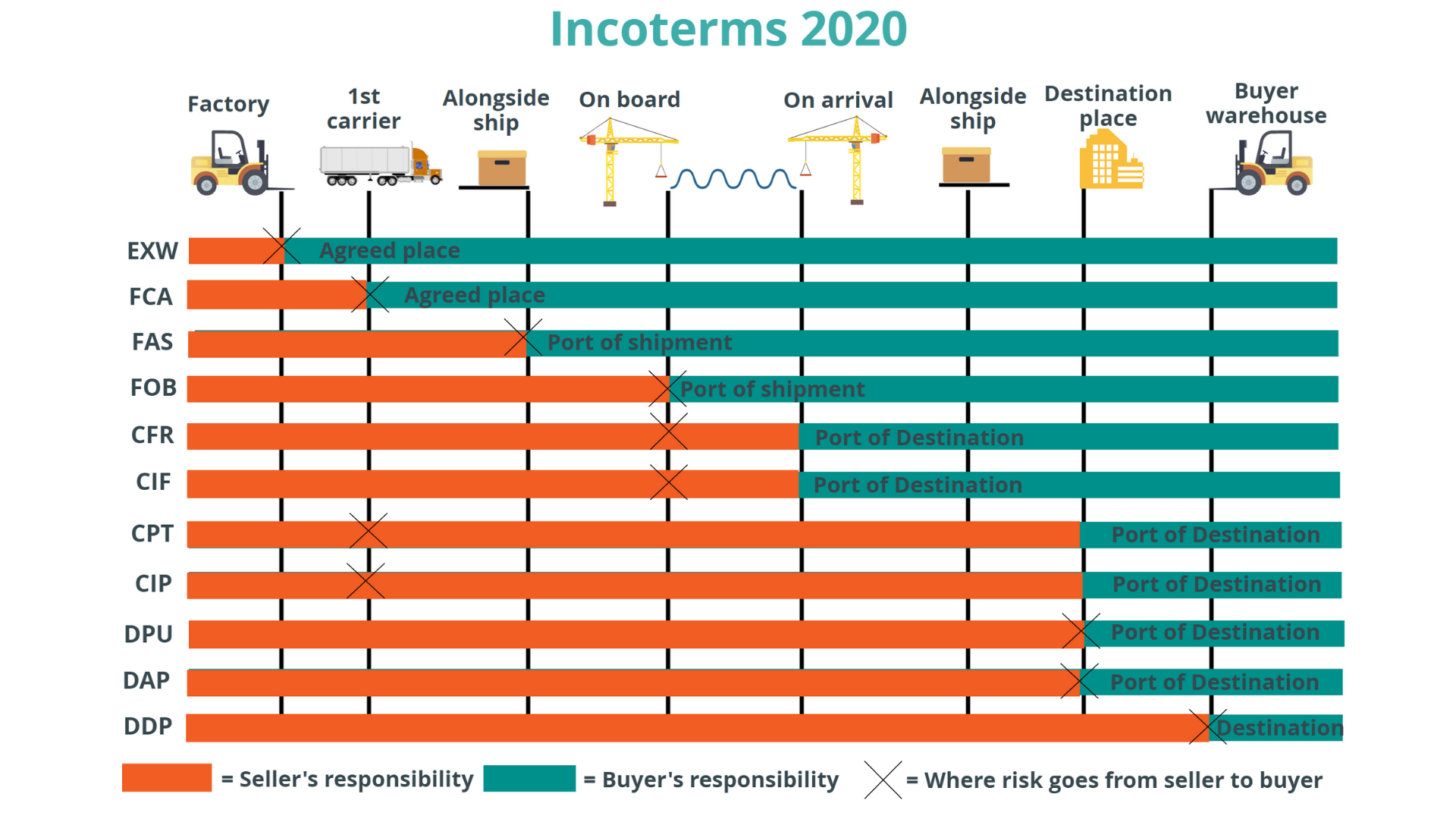 Incoterms 2020

Factory
1st carrier
Alongside ship
On board
On arrival
Alongside ship
Destination place
Buyer warehouse

EXW Agreed place
FCA Agreed place
FAS Port of shipment
FOB Port of shipment
CFR Port of Destination
CIF Port of Destination
CPT Port of Destination
CIP Port of Destination
DPU Port of Destination
DAP Port of Destination
DDP Destination

= Seller's responsibility = Buyer's responsibility = Where risk goes from seller to buyer